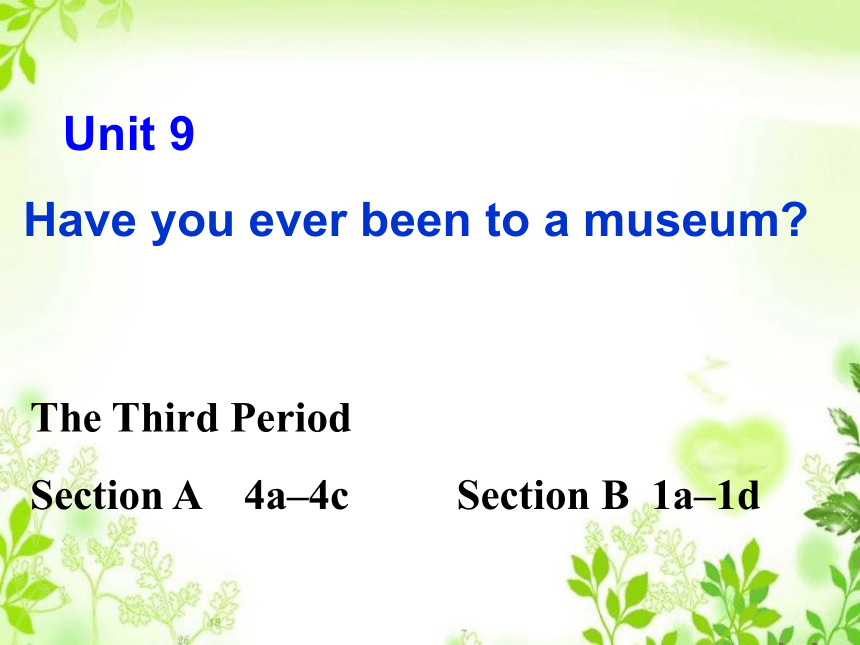 Unit 9

Have you ever been to a museum?

The Third Period

Section A 4a–4c Section B 1a–1d